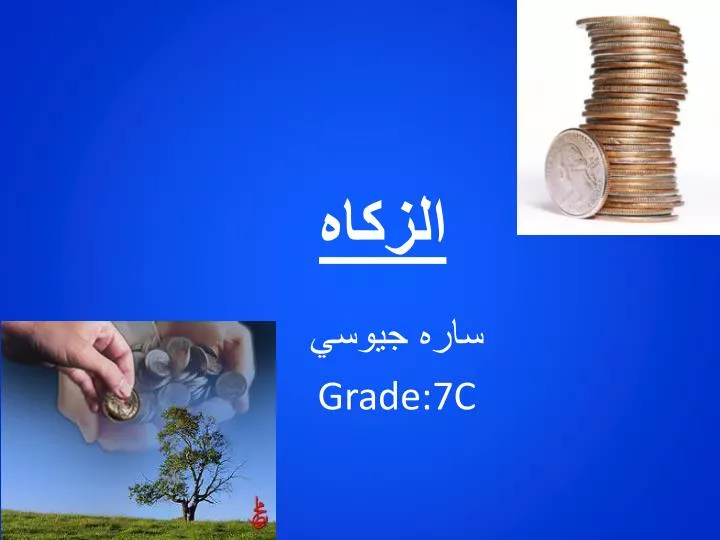 الزكاه

ساره جيوسي

Grade:7C